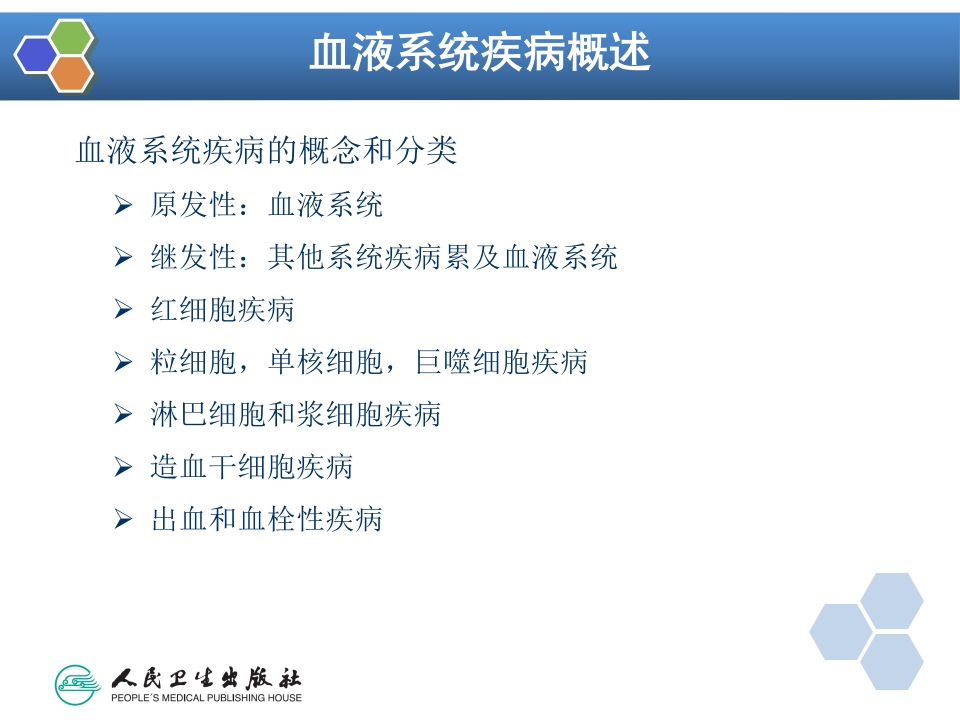 血液系统疾病概述

血液系统疾病的概念和分类

➢ 原发性：血液系统
➢ 继发性：其他系统疾病累及血液系统
➢ 红细胞疾病
➢ 粒细胞，单核细胞，巨噬细胞疾病
➢ 淋巴细胞和浆细胞疾病
➢ 造血干细胞疾病
➢ 出血和血栓性疾病

人民卫生出版社
PEOPLE´S MEDICAL PUBLISHING HOUSE